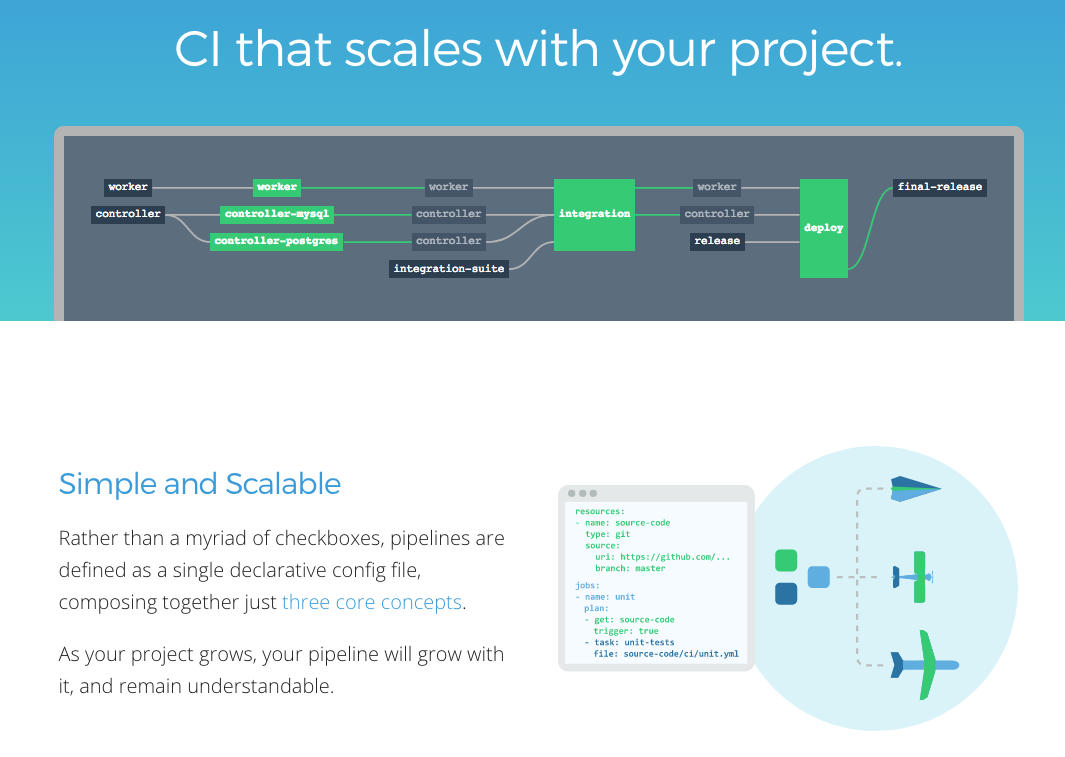 CI that scales with your project.

worker
controller
worker
controller-mysql
controller-postgres
worker
controller
controller
integration-suite
integration
worker
controller
release
deploy
final-release

Simple and Scalable

Rather than a myriad of checkboxes, pipelines are defined as a single declarative config file, composing together just three core concepts.

As your project grows, your pipeline will grow with it, and remain understandable.

resources:
- name: source-code
  type: git
  source:
    uri: https://github.com/...
    branch: master

jobs:
- name: unit
  plan:
  - get: source-code
    trigger: true
  - task: unit-tests
    file: source-code/ci/unit.yml